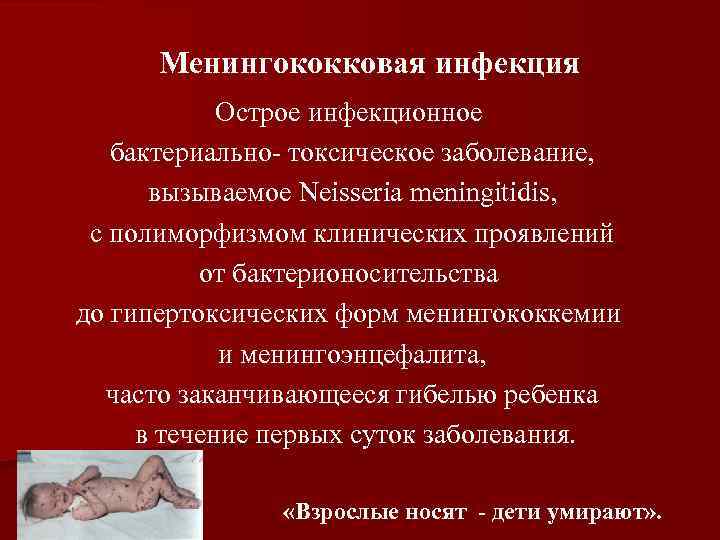 Менингококковая инфекция

Острое инфекционное бактериально- токсическое заболевание, вызываемое Neisseria meningitidis, с полиморфизмом клинических проявлений от бактерионосительства до гипертоксических форм менингококкемии и менингоэнцефалита, часто заканчивающееся гибелью ребенка в течение первых суток заболевания.

«Взрослые носят - дети умирают».